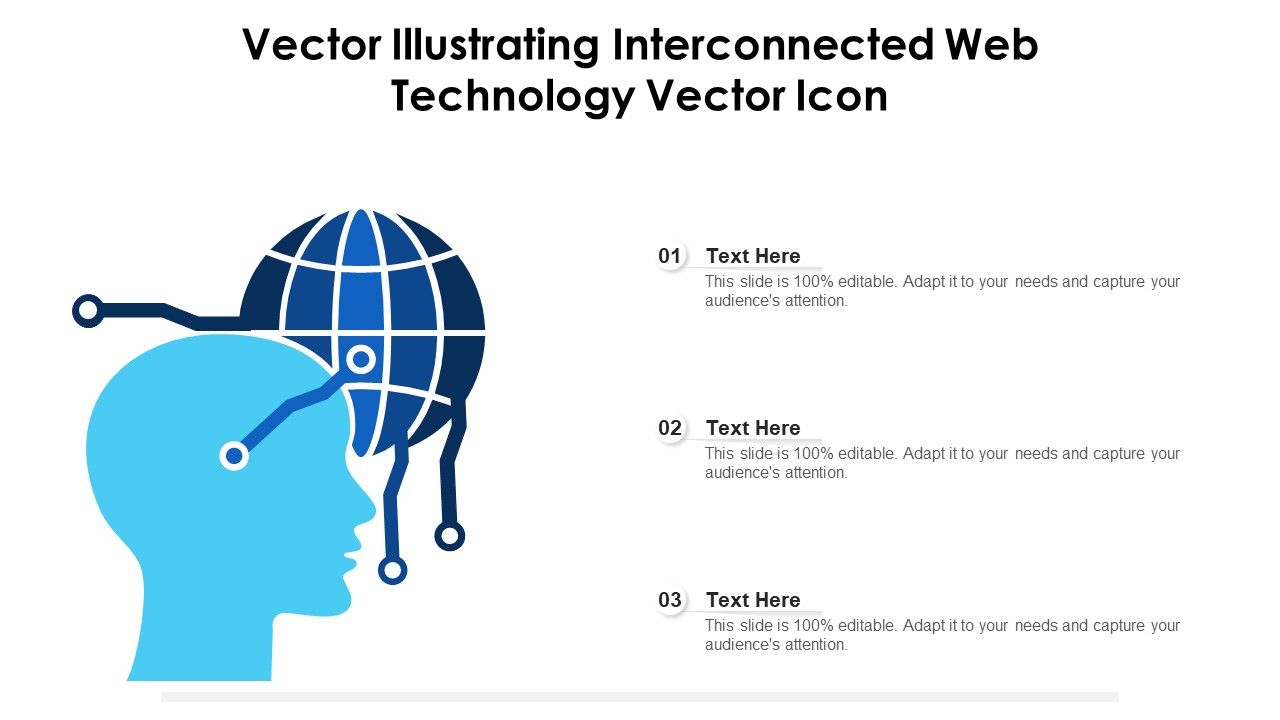 Vector Illustrating Interconnected Web Technology Vector Icon

01 Text Here
This slide is 100% editable. Adapt it to your needs and capture your audience's attention.

02 Text Here
This slide is 100% editable. Adapt it to your needs and capture your audience's attention.

03 Text Here
This slide is 100% editable. Adapt it to your needs and capture your audience's attention.